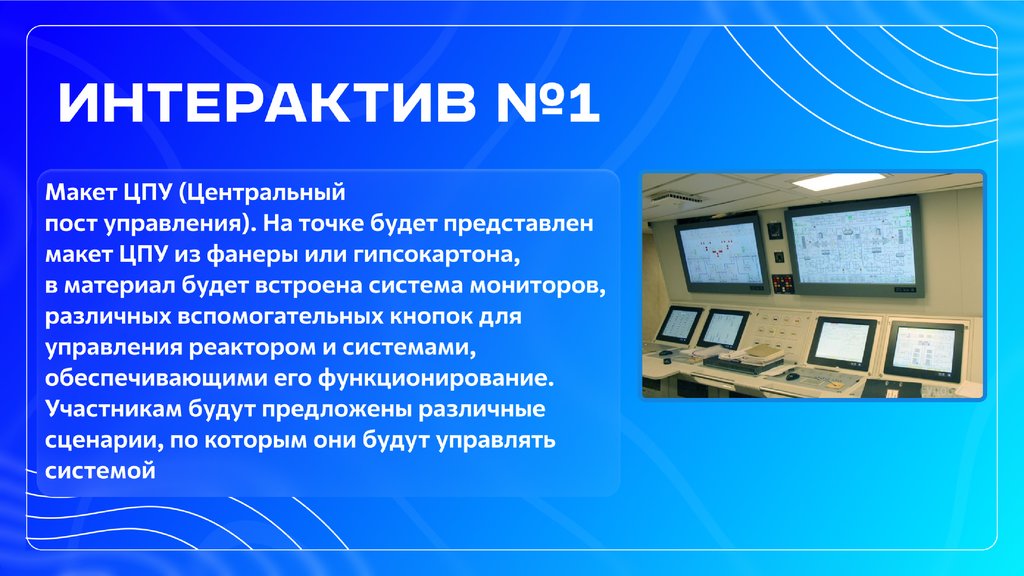 ИНТЕРАКТИВ №1

Макет ЦПУ (Центральный пост управления). На точке будет представлен макет ЦПУ из фанеры или гипсокартона, в материал будет встроена система мониторов, различных вспомогательных кнопок для управления реактором и системами, обеспечивающими его функционирование. Участникам будут предложены различные сценарии, по которым они будут управлять системой